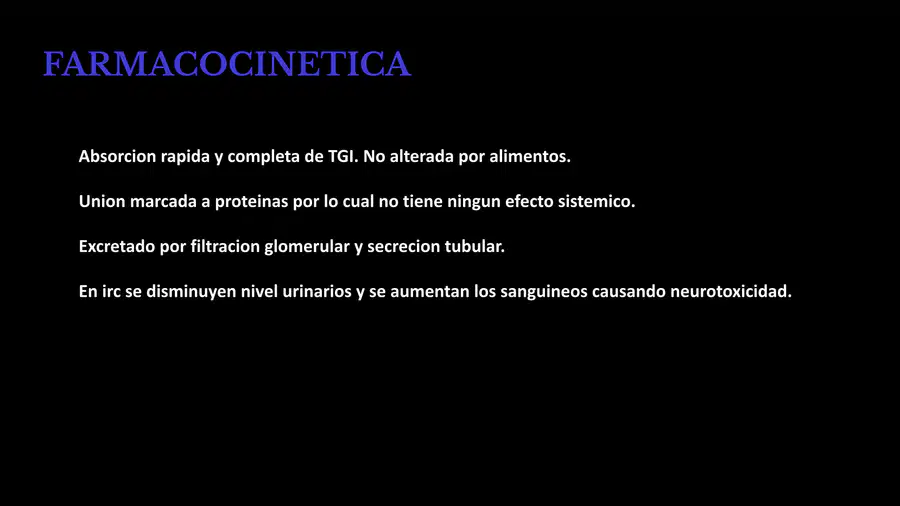 FARMACOCINETICA

Absorcion rapida y completa de TGI. No alterada por alimentos.

Union marcada a proteinas por lo cual no tiene ningun efecto sistemico.

Excretado por filtracion glomerular y secrecion tubular.

En irc se disminuyen nivel urinarios y se aumentan los sanguineos causando neurotoxicidad.